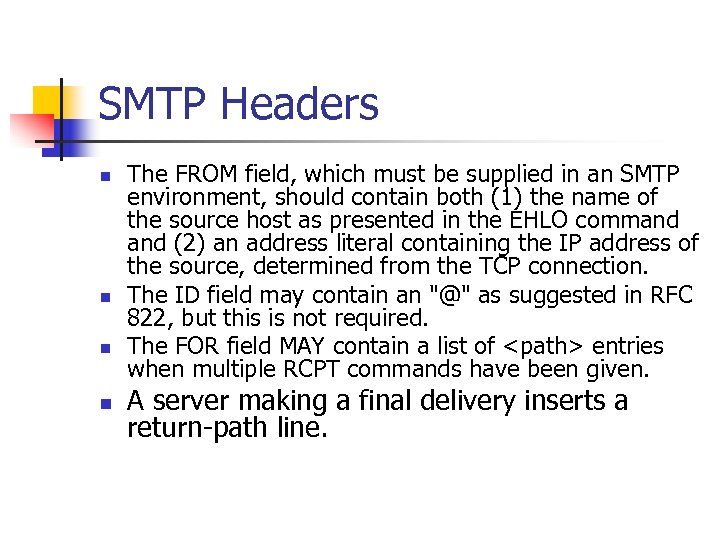 SMTP Headers

- The FROM field, which must be supplied in an SMTP environment, should contain both (1) the name of the source host as presented in the EHLO command and (2) an address literal containing the IP address of the source, determined from the TCP connection.
- The ID field may contain an "@" as suggested in RFC 822, but this is not required.
- The FOR field MAY contain a list of <path> entries when multiple RCPT commands have been given.
- A server making a final delivery inserts a return-path line.